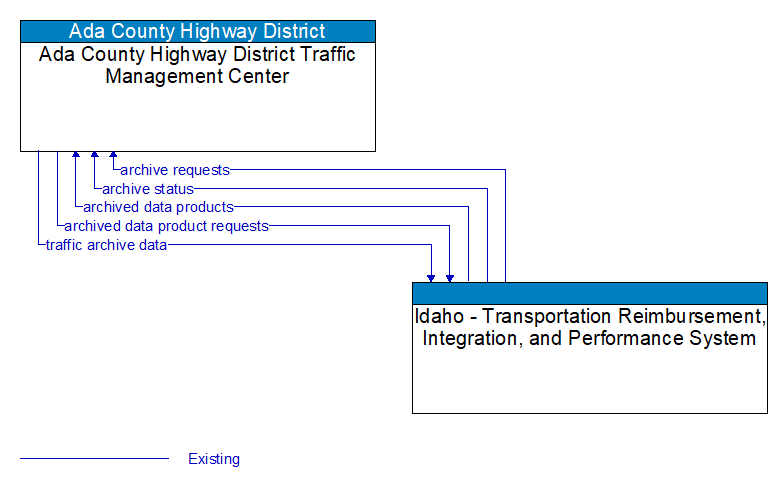 Ada County Highway District
Ada County Highway District Traffic Management Center

archive requests
archive status
archived data products
archived data product requests
traffic archive data

Idaho - Transportation Reimbursement, Integration, and Performance System

Existing